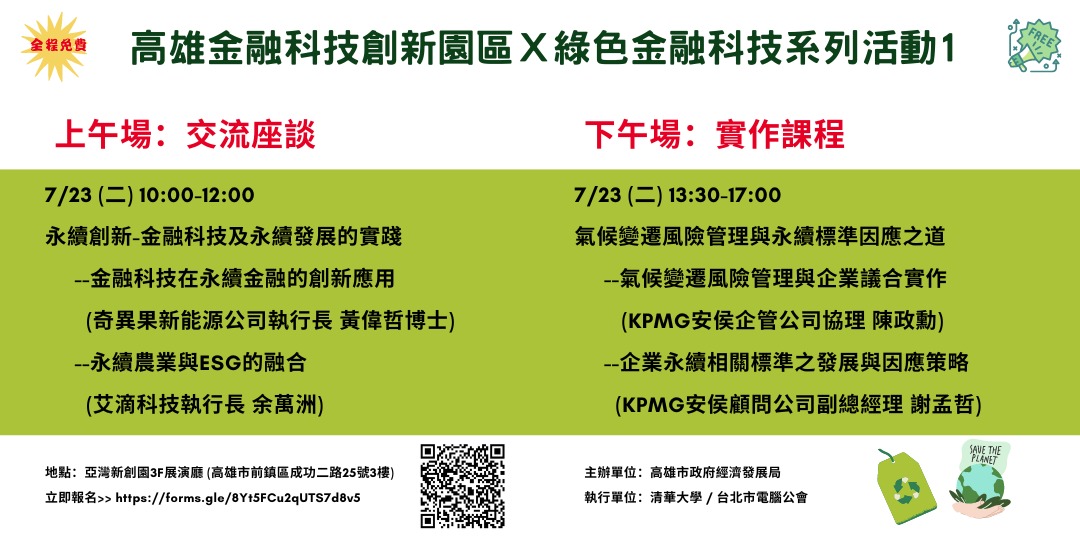 全程免費

高雄金融科技創新園區 X 綠色金融科技系列活動1

FREE

上午場：交流座談

7/23 (二) 10:00-12:00

永續創新-金融科技及永續發展的實踐

--金融科技在永續金融的創新應用

(奇異果新能源公司執行長 黃偉哲博士)

--永續農業與ESG的融合

(艾滴科技執行長 余萬洲)

下午場：實作課程

7/23 (二) 13:30-17:00

氣候變遷風險管理與永續標準因應之道

--氣候變遷風險管理與企業議合實作

(KPMG安侯企管公司協理 陳政勳)

--企業永續相關標準之發展與因應策略

(KPMG安侯顧問公司副總經理 謝孟哲)

地點：亞灣新創園3F展演廳 (高雄市前鎮區成功二路25號3樓)

立即報名>> https://forms.gle/8Yt5FCu2qUTS7d8v5

主辦單位：高雄市政府經濟發展局

執行單位：清華大學 / 台北市電腦公會

SAVE THE PLANET